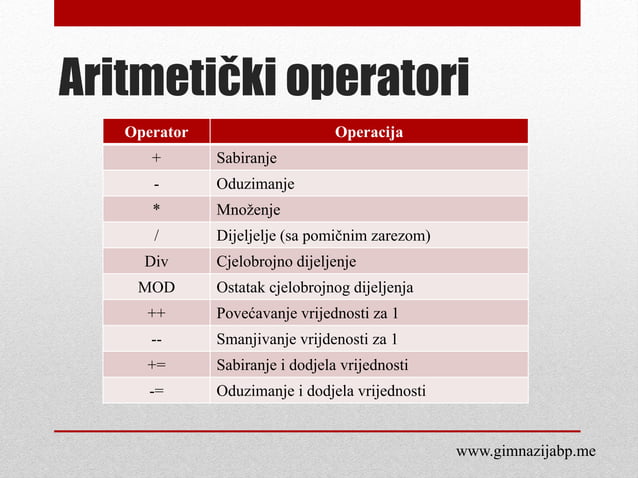 Aritmetički operatori

| Operator | Operacija |
|---|---|
| + | Sabiranje |
| - | Oduzimanje |
| * | Množenje |
| / | Dijeljelje (sa pomičnim zarezom) |
| Div | Cjelobrojno dijeljenje |
| MOD | Ostatak cjelobrojnog dijeljenja |
| ++ | Povećavanje vrijednosti za 1 |
| -- | Smanjivanje vrijdenosti za 1 |
| += | Sabiranje i dodjela vrijednosti |
| -= | Oduzimanje i dodjela vrijednosti |

www.gimnazijabp.me